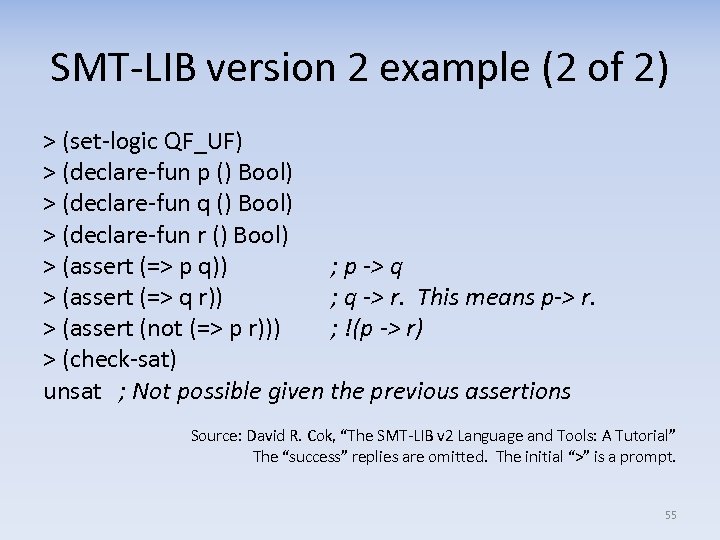 SMT-LIB version 2 example (2 of 2)

> (set-logic QF_UF)
> (declare-fun p () Bool)
> (declare-fun q () Bool)
> (declare-fun r () Bool)
> (assert (=> p q)) ; p -> q
> (assert (=> q r)) ; q -> r. This means p-> r.
> (assert (not (=> p r))) ; !(p -> r)
> (check-sat)
unsat ; Not possible given the previous assertions

Source: David R. Cok, “The SMT-LIB v2 Language and Tools: A Tutorial”
The “success” replies are omitted. The initial “>” is a prompt.

55